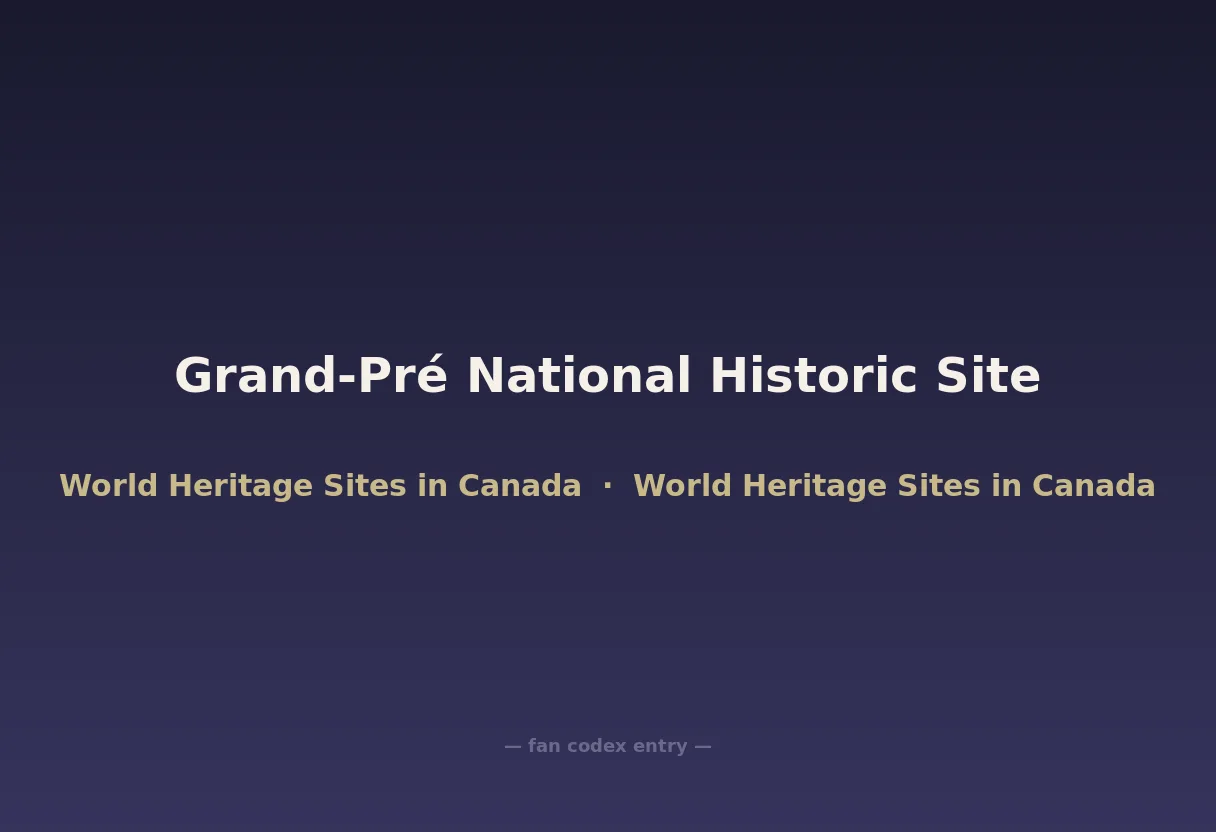 Grand-Pré National Historic Site

World Heritage Sites in Canada · World Heritage Sites in Canada

— fan codex entry —